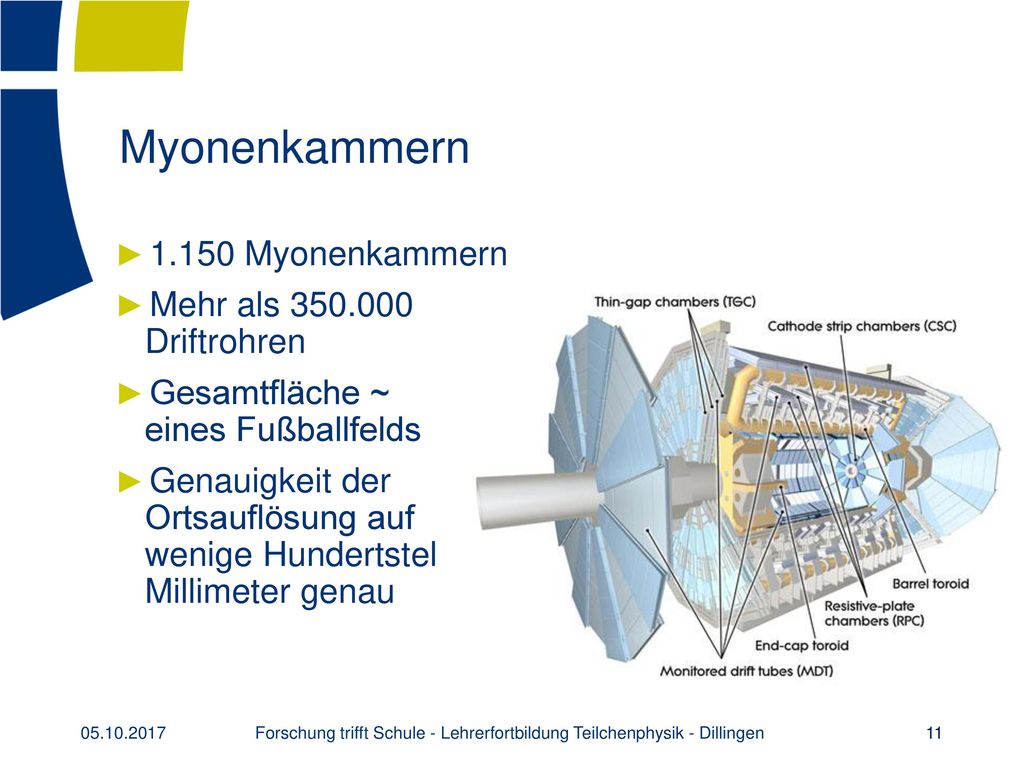 Myonenkammern

►1.150 Myonenkammern

►Mehr als 350.000 Driftrohren

►Gesamtfläche ~ eines Fußballfelds

►Genauigkeit der Ortsauflösung auf wenige Hundertstel Millimeter genau

Thin-gap chambers (TGC)
Cathode strip chambers (CSC)
Barrel toroid
Resistive-plate chambers (RPC)
End-cap toroid
Monitored drift tubes (MDT)

05.10.2017 Forschung trifft Schule - Lehrerfortbildung Teilchenphysik - Dillingen 11